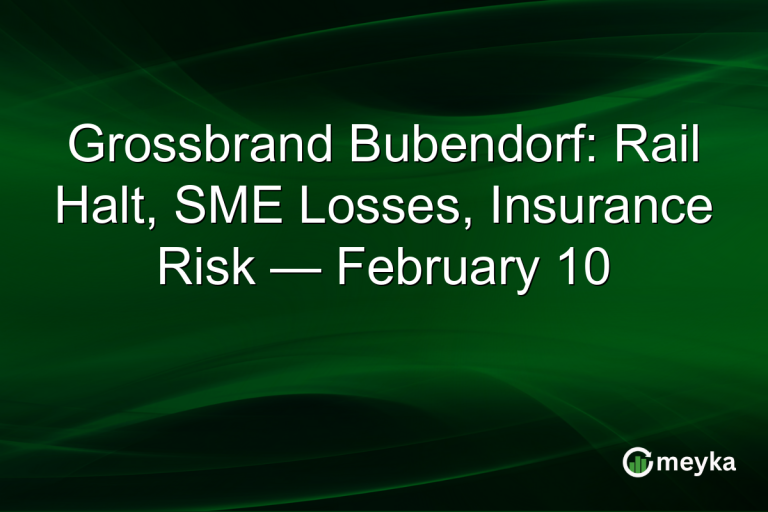 Grossbrand Bubendorf: Rail Halt, SME Losses, Insurance Risk — February 10

meyka